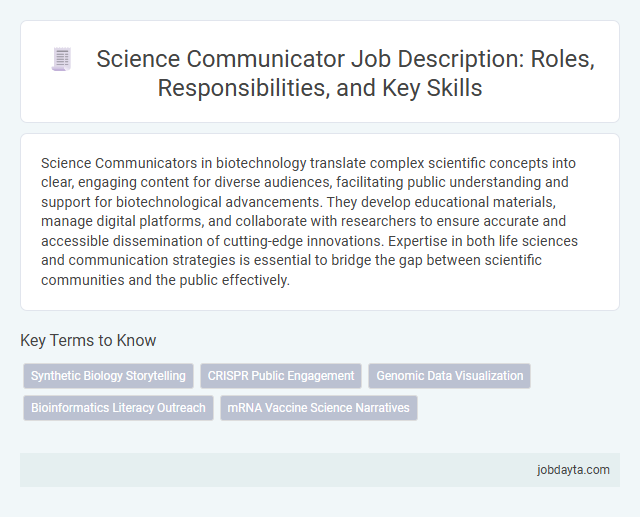 Science Communicator Job Description: Roles, Responsibilities, and Key Skills

Science Communicators in biotechnology translate complex scientific concepts into clear, engaging content for diverse audiences, facilitating public understanding and support for biotechnological advancements. They develop educational materials, manage digital platforms, and collaborate with researchers to ensure accurate and accessible dissemination of cutting-edge innovations. Expertise in both life sciences and communication strategies is essential to bridge the gap between scientific communities and the public effectively.

Key Terms to Know

Synthetic Biology Storytelling
CRISPR Public Engagement
Genomic Data Visualization
Bioinformatics Literacy Outreach
mRNA Vaccine Science Narratives

jobdayta.com